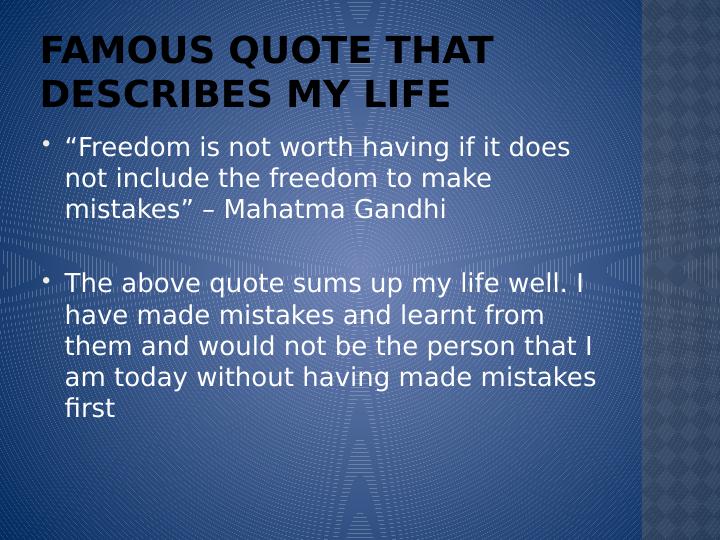 FAMOUS QUOTE THAT DESCRIBES MY LIFE

• “Freedom is not worth having if it does not include the freedom to make mistakes” – Mahatma Gandhi

• The above quote sums up my life well. I have made mistakes and learnt from them and would not be the person that I am today without having made mistakes first